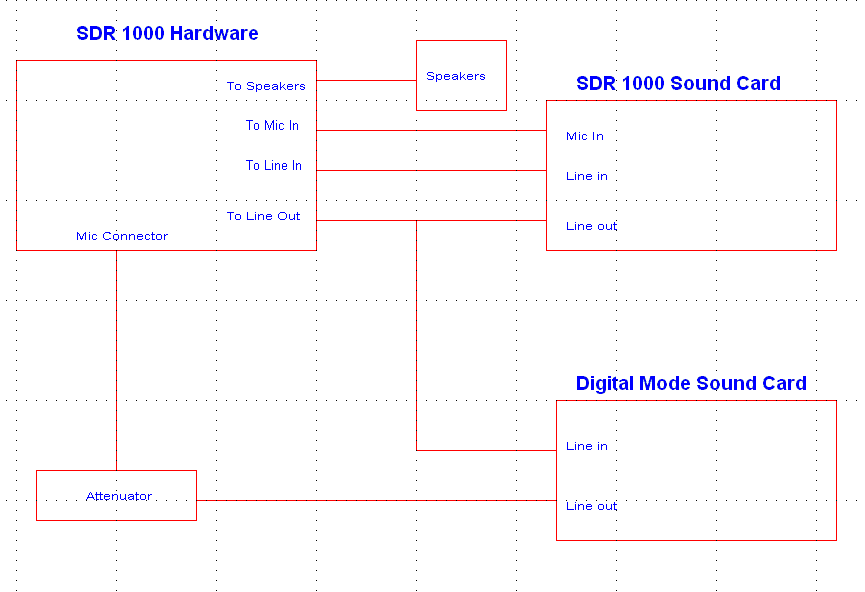 SDR 1000 Hardware

To Speakers

To Mic In

To Line In

To Line Out

Mic Connector

Speakers

SDR 1000 Sound Card

Mic In

Line in

Line out

Digital Mode Sound Card

Line in

Line out

Attenuator